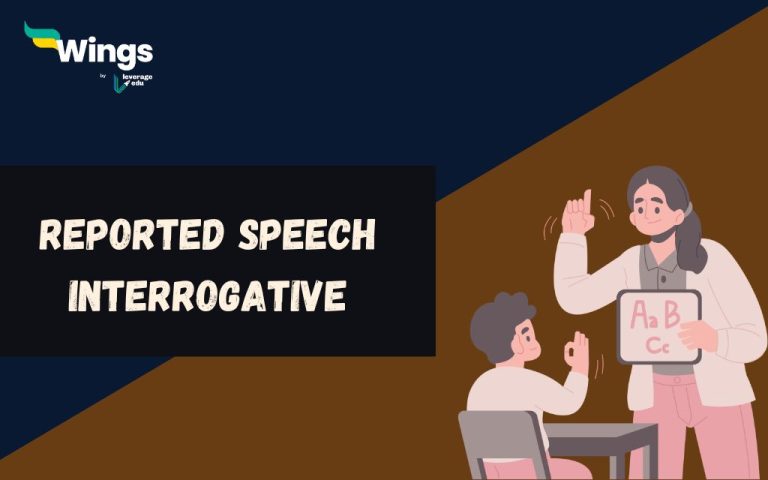 Wings
by leverage edu

REPORTED SPEECH INTERROGATIVE

Aa B
Cc